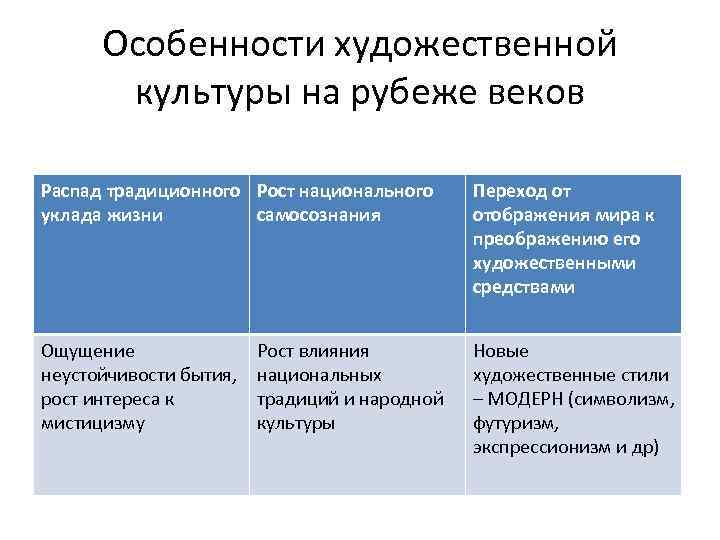 Особенности художественной культуры на рубеже веков

| Распад традиционного уклада жизни | Рост национального самосознания | Переход от отображения мира к преображению его художественными средствами |
|---|---|---|
| Ощущение неустойчивости бытия, рост интереса к мистицизму | Рост влияния национальных традиций и народной культуры | Новые художественные стили – МОДЕРН (символизм, футуризм, экспрессионизм и др) |